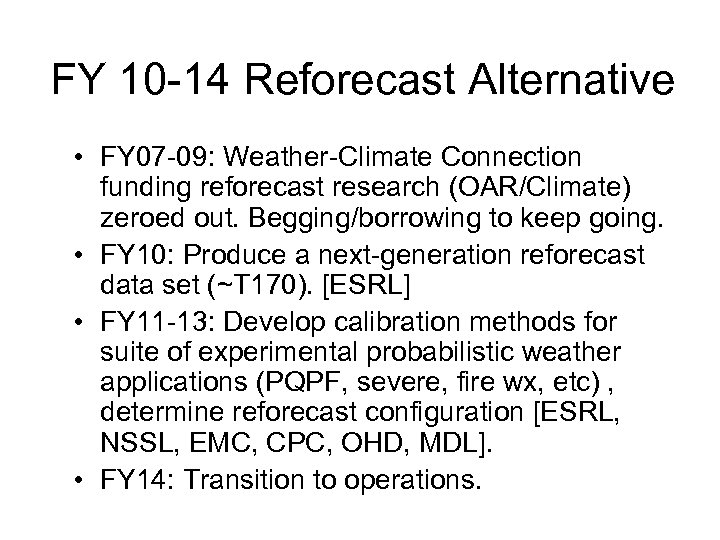 FY 10-14 Reforecast Alternative

• FY07-09: Weather-Climate Connection funding reforecast research (OAR/Climate) zeroed out. Begging/borrowing to keep going.
• FY10: Produce a next-generation reforecast data set (~T170). [ESRL]
• FY11-13: Develop calibration methods for suite of experimental probabilistic weather applications (PQPF, severe, fire wx, etc) , determine reforecast configuration [ESRL, NSSL, EMC, CPC, OHD, MDL].
• FY14: Transition to operations.